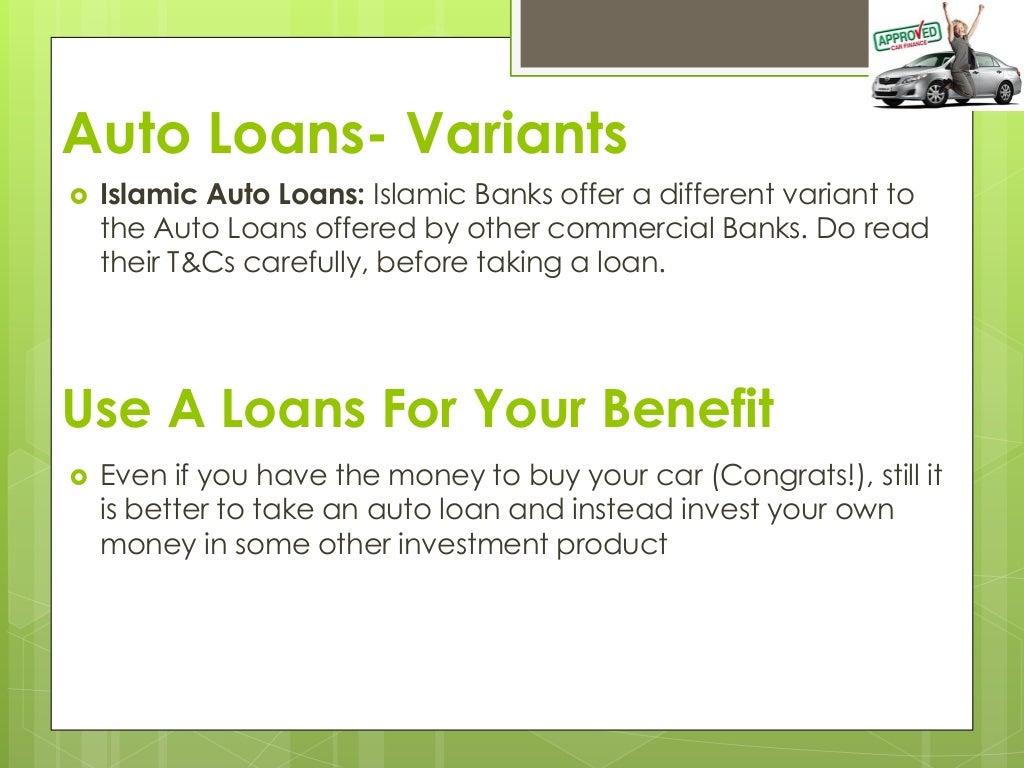 APPROVED
CAR FINANCE

Auto Loans- Variants

Islamic Auto Loans: Islamic Banks offer a different variant to the Auto Loans offered by other commercial Banks. Do read their T&Cs carefully, before taking a loan.

Use A Loans For Your Benefit

Even if you have the money to buy your car (Congrats!), still it is better to take an auto loan and instead invest your own money in some other investment product